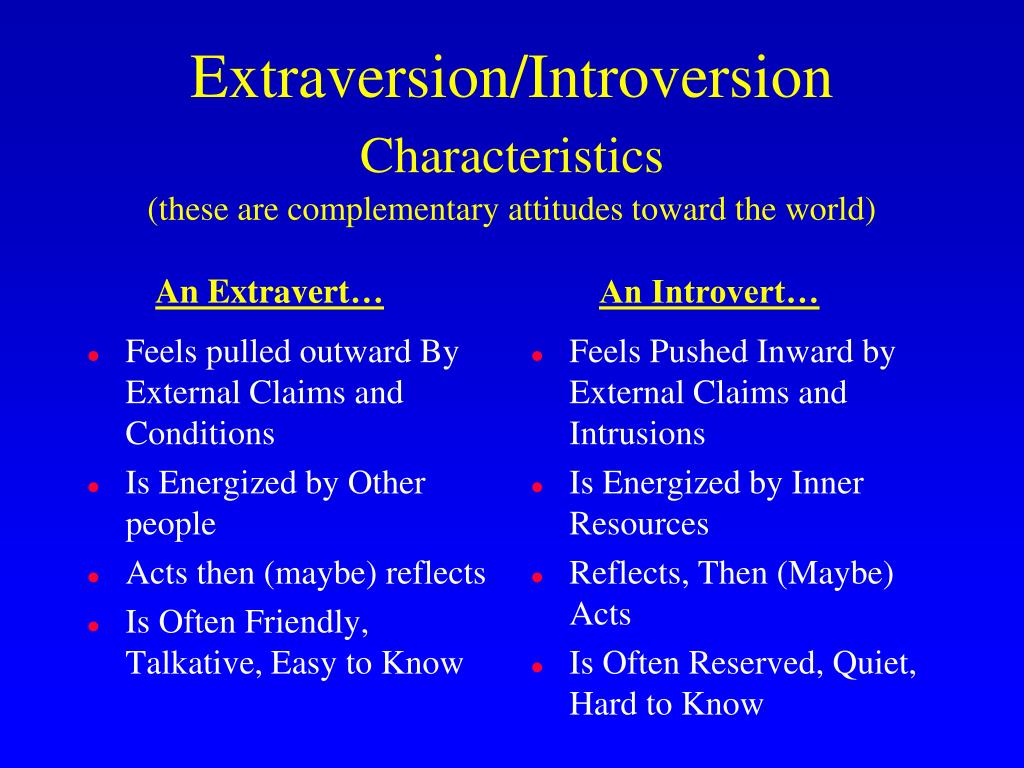 Extraversion/Introversion
Characteristics
(these are complementary attitudes toward the world)

An Extravert…

- Feels pulled outward By External Claims and Conditions
- Is Energized by Other people
- Acts then (maybe) reflects
- Is Often Friendly, Talkative, Easy to Know

An Introvert…

- Feels Pushed Inward by External Claims and Intrusions
- Is Energized by Inner Resources
- Reflects, Then (Maybe) Acts
- Is Often Reserved, Quiet, Hard to Know